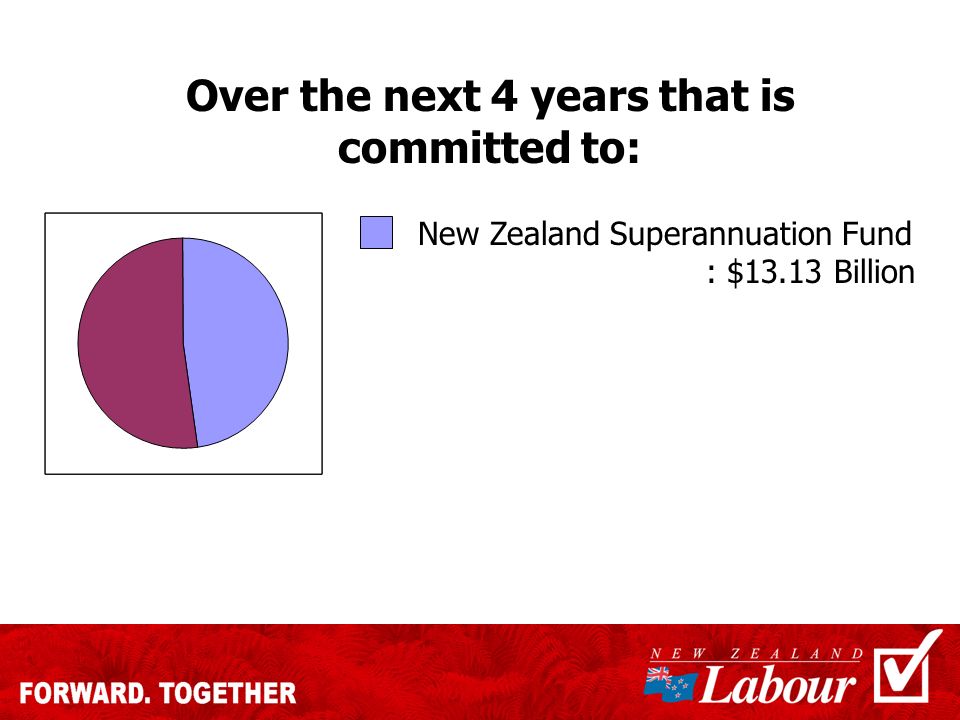 Over the next 4 years that is committed to:

New Zealand Superannuation Fund : $13.13 Billion

FORWARD. TOGETHER

NEW ZEALAND Labour